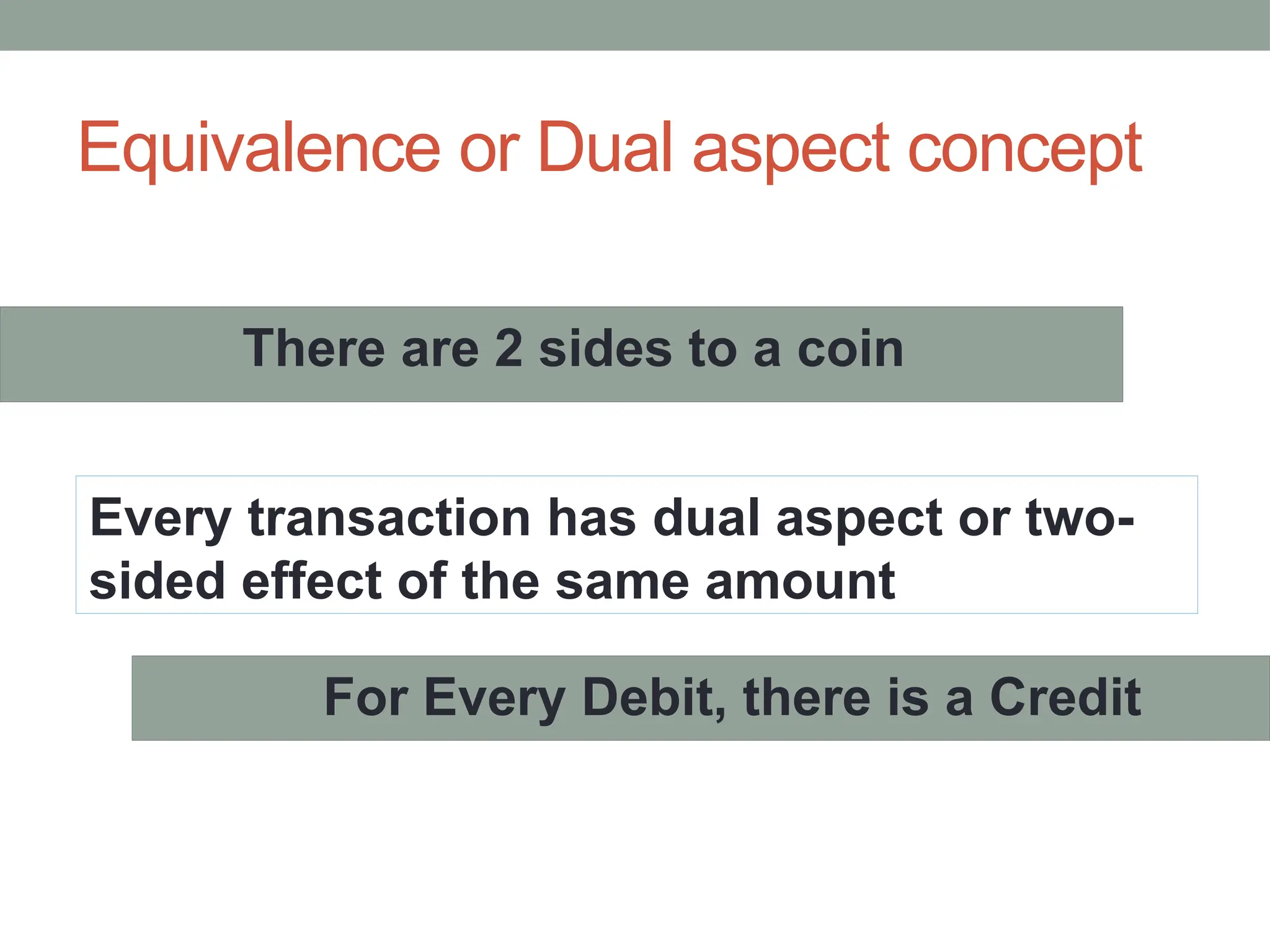 Equivalence or Dual aspect concept

There are 2 sides to a coin

Every transaction has dual aspect or two-sided effect of the same amount

For Every Debit, there is a Credit